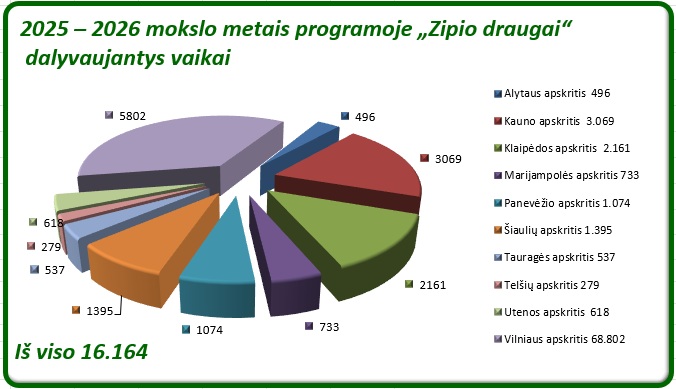 2025 – 2026 mokslo metais programoje „Zipio draugai“ dalyvaujantys vaikai

5802
496
3069
2161
733
1074
1395
537
279
618

Alytaus apskritis 496
Kauno apskritis 3.069
Klaipėdos apskritis 2.161
Marijampolės apskritis 733
Panevėžio apskritis 1.074
Šiaulių apskritis 1.395
Tauragės apskritis 537
Telšių apskritis 279
Utenos apskritis 618
Vilniaus apskritis 68.802

Iš viso 16.164